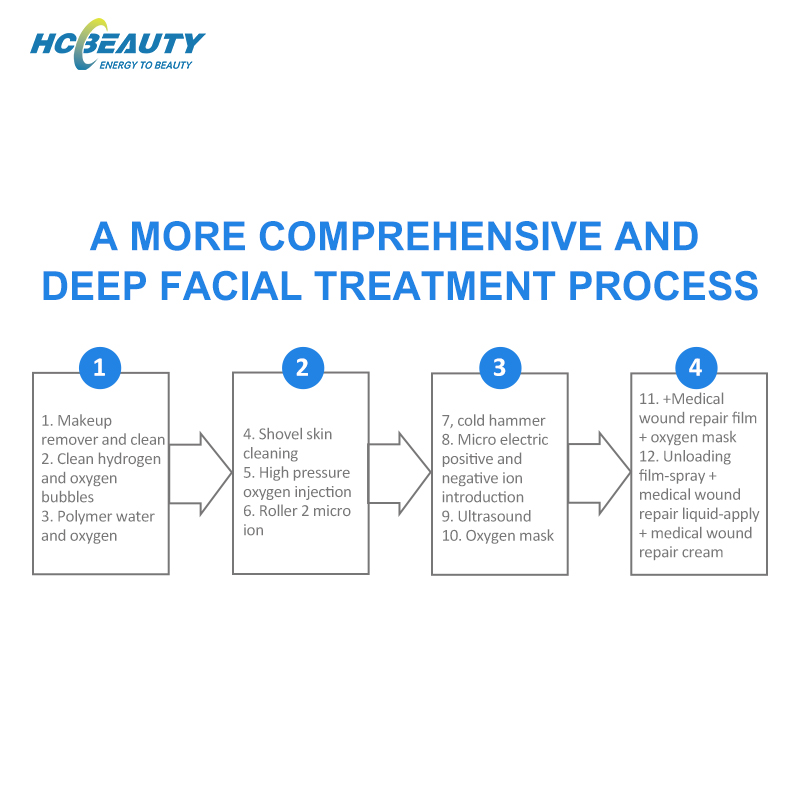 HCBEAUTY
ENERGY TO BEAUTY

A MORE COMPREHENSIVE AND DEEP FACIAL TREATMENT PROCESS

1

1. Makeup remover and clean
2. Clean hydrogen and oxygen bubbles
3. Polymer water and oxygen

2

4. Shovel skin cleaning
5. High pressure oxygen injection
6. Roller 2 micro ion

3

7, cold hammer
8. Micro electric positive and negative ion introduction
9. Ultrasound
10. Oxygen mask

4

11. +Medical wound repair film + oxygen mask
12. Unloading film-spray + medical wound repair liquid-apply + medical wound repair cream